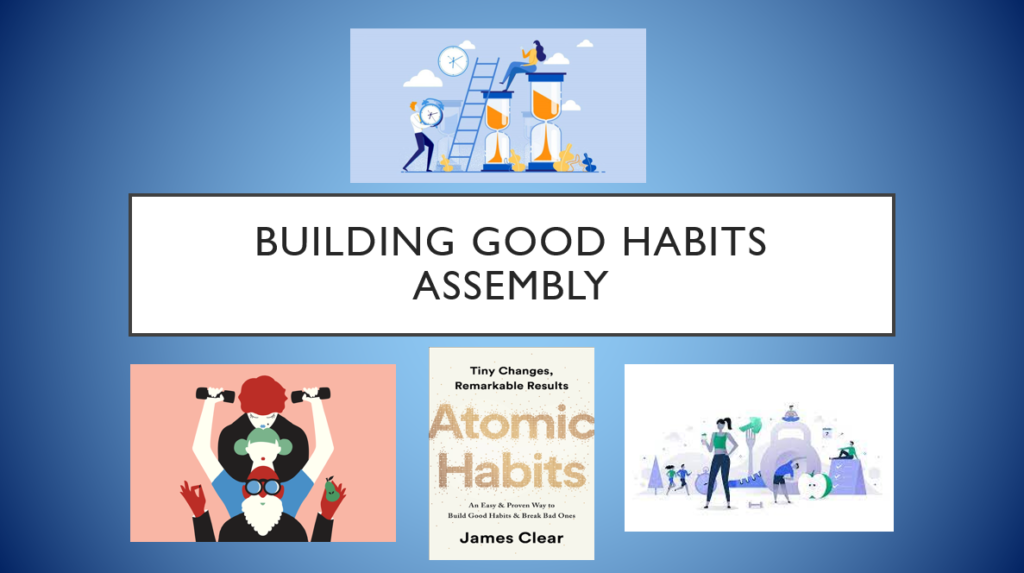 BUILDING GOOD HABITS ASSEMBLY

Tiny Changes, Remarkable Results

Atomic Habits

An Easy & Proven Way to Build Good Habits & Break Bad Ones

James Clear